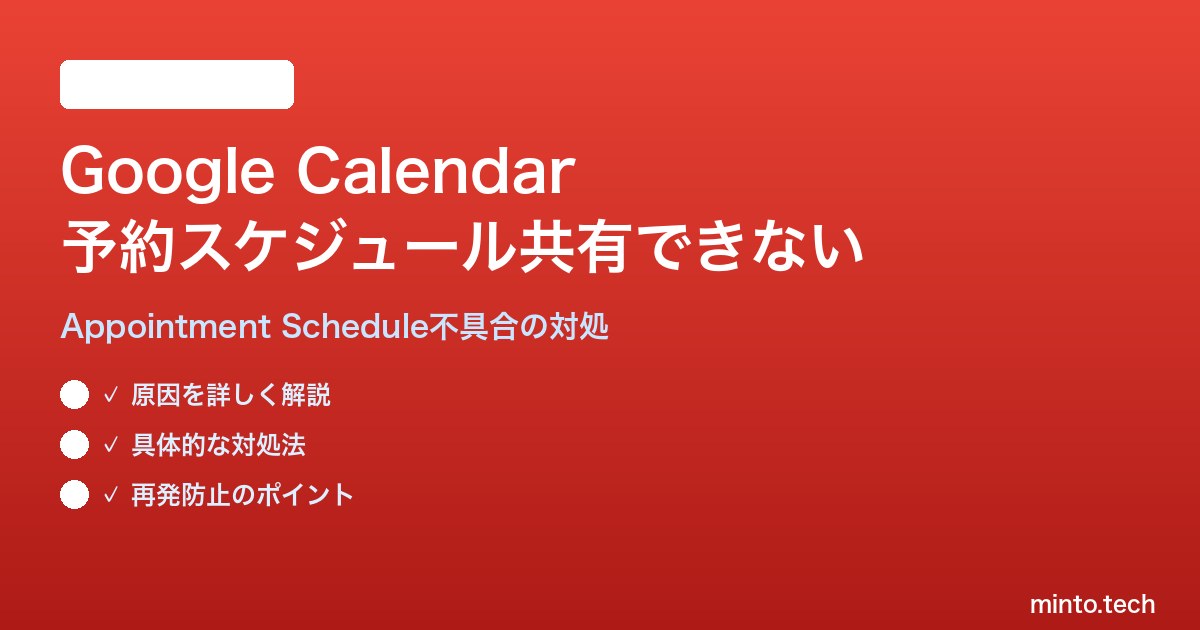 Google Calendar
予約スケジュール共有できない

Appointment Schedule不具合の対処

✓ 原因を詳しく解説

✓ 具体的な対処法

✓ 再発防止のポイント

minto.tech